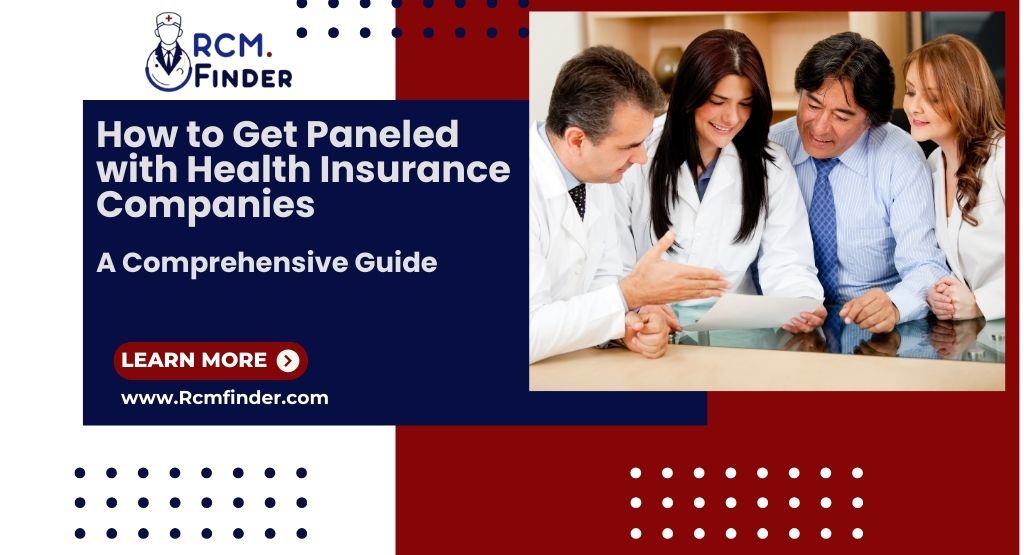 RCM.
FINDER

How to Get Paneled with Health Insurance Companies

A Comprehensive Guide

LEARN MORE

www.Rcmfinder.com